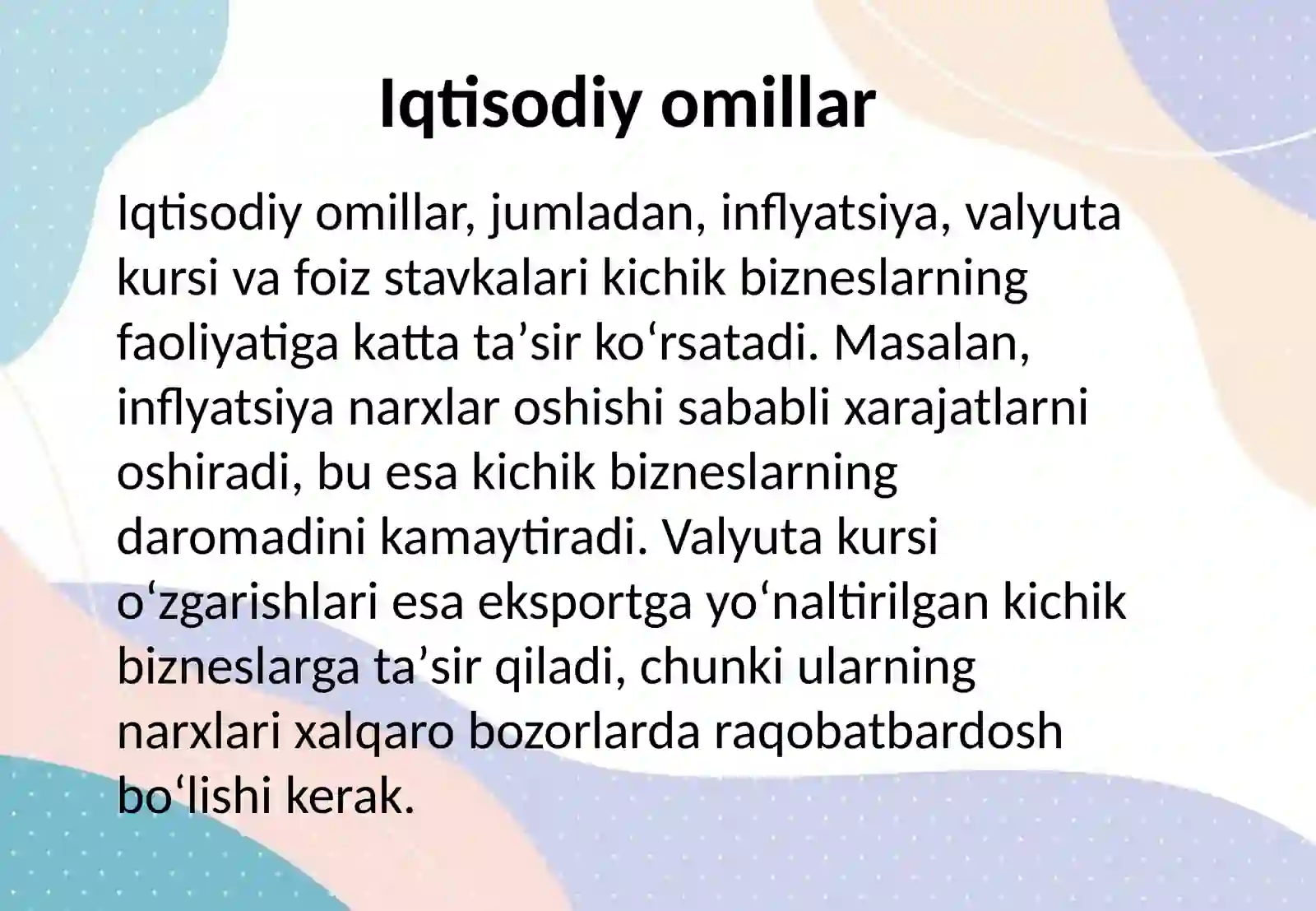 Iqtisodiy omillar

Iqtisodiy omillar, jumladan, inflyatsiya, valyuta kursi va foiz stavkalari kichik bizneslarning faoliyatiga katta ta’sir ko‘rsatadi. Masalan, inflyatsiya narxlar oshishi sababli xarajatlarni oshiradi, bu esa kichik bizneslarning daromadini kamaytiradi. Valyuta kursi o‘zgarishlari esa eksportga yo‘naltirilgan kichik bizneslarga ta’sir qiladi, chunki ularning narxlari xalqaro bozorlarda raqobatbardosh bo‘lishi kerak.